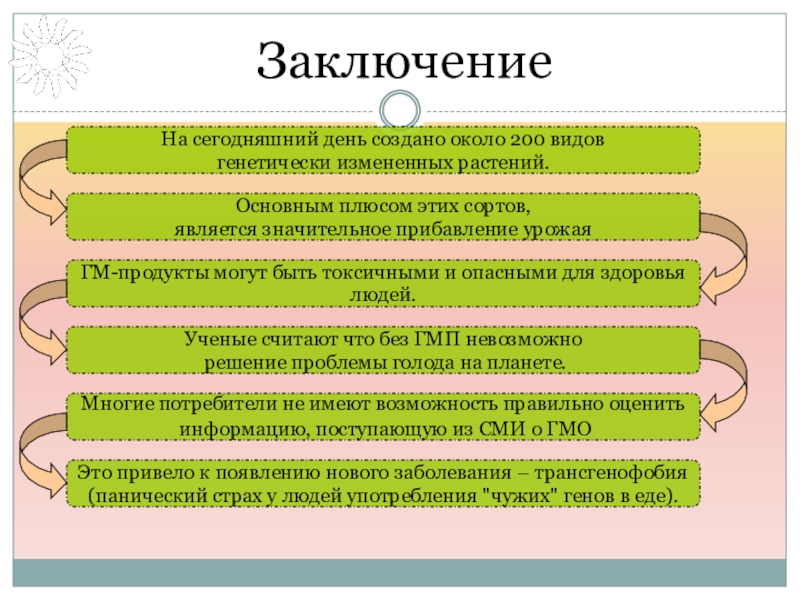 Заключение

На сегодняшний день создано около 200 видов генетически измененных растений.

Основным плюсом этих сортов, является значительное прибавление урожая

ГМ-продукты могут быть токсичными и опасными для здоровья людей.

Ученые считают что без ГМП невозможно решение проблемы голода на планете.

Многие потребители не имеют возможность правильно оценить информацию, поступающую из СМИ о ГМО

Это привело к появлению нового заболевания – трансгенофобия (панический страх у людей употребления "чужих" генов в еде).